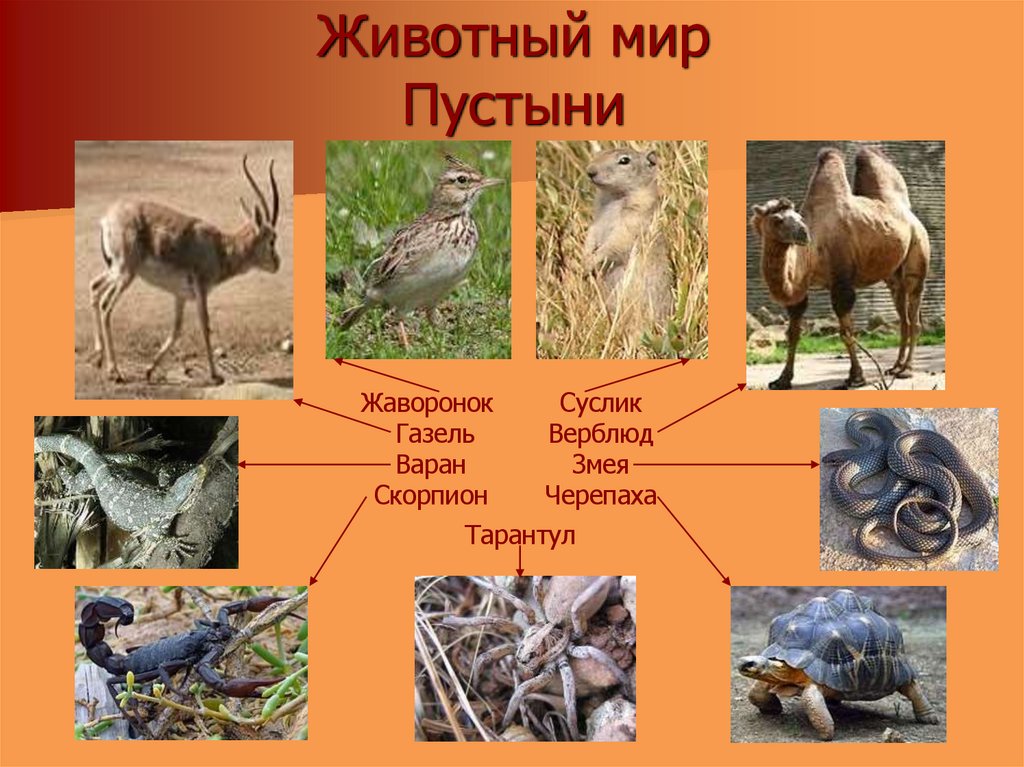 Животный мир
Пустыни

Жаворонок
Газель
Варан
Скорпион

Суслик
Верблюд
Змея
Черепаха

Тарантул